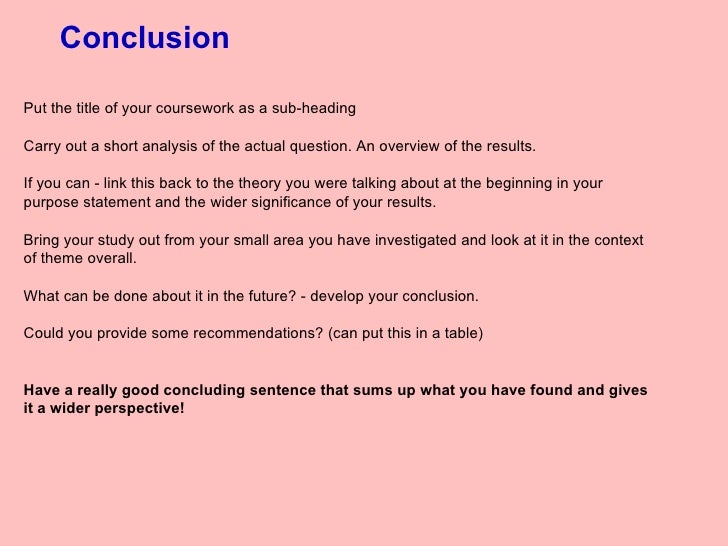 Conclusion

Put the title of your coursework as a sub-heading

Carry out a short analysis of the actual question. An overview of the results.

If you can - link this back to the theory you were talking about at the beginning in your purpose statement and the wider significance of your results.

Bring your study out from your small area you have investigated and look at it in the context of theme overall.

What can be done about it in the future? - develop your conclusion.

Could you provide some recommendations? (can put this in a table)

Have a really good concluding sentence that sums up what you have found and gives it a wider perspective!